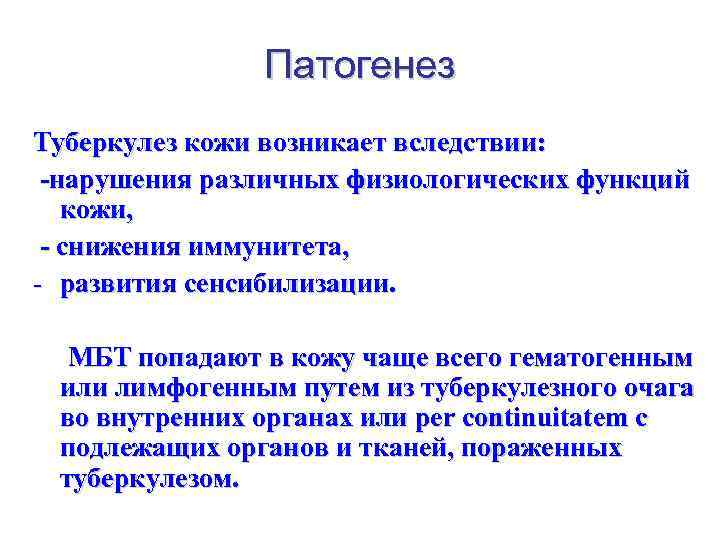 Патогенез

Туберкулез кожи возникает вследствии:
-нарушения различных физиологических функций кожи,
- снижения иммунитета,
- развития сенсибилизации.

МБТ попадают в кожу чаще всего гематогенным или лимфогенным путем из туберкулезного очага во внутренних органах или per continuitatem с подлежащих органов и тканей, пораженных туберкулезом.